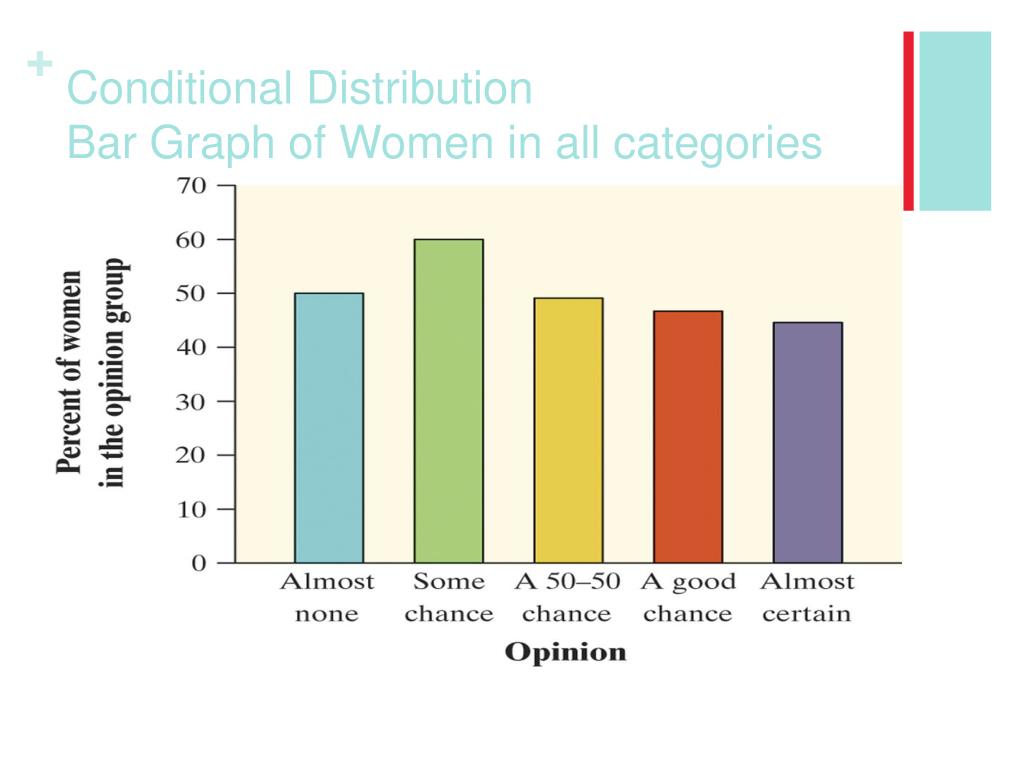 + Conditional Distribution
Bar Graph of Women in all categories

Percent of women in the opinion group

70
60
50
40
30
20
10
0

Almost none
Some chance
A 50–50 chance
A good chance
Almost certain

Opinion